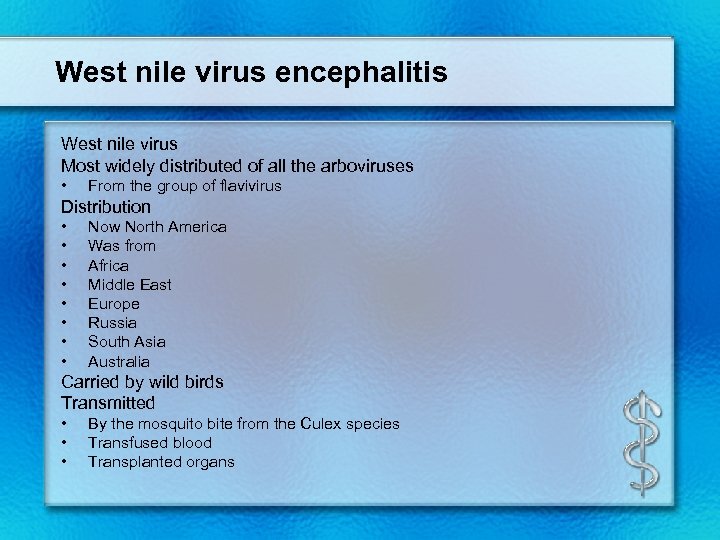 West nile virus encephalitis

West nile virus
Most widely distributed of all the arboviruses
• From the group of flavivirus
Distribution
• Now North America
• Was from
• Africa
• Middle East
• Europe
• Russia
• South Asia
• Australia
Carried by wild birds
Transmitted
• By the mosquito bite from the Culex species
• Transfused blood
• Transplanted organs